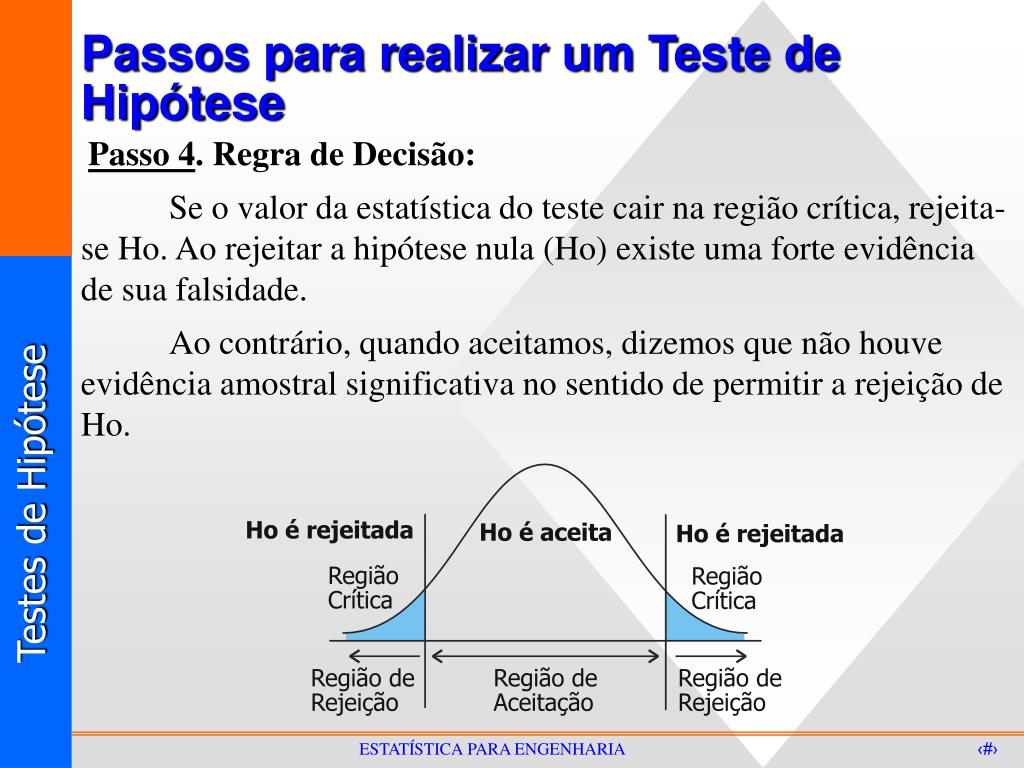 Testes de Hipótese

Passos para realizar um Teste de Hipótese

Passo 4. Regra de Decisão:

Se o valor da estatística do teste cair na região crítica, rejeita-se Ho. Ao rejeitar a hipótese nula (Ho) existe uma forte evidência de sua falsidade.

Ao contrário, quando aceitamos, dizemos que não houve evidência amostral significativa no sentido de permitir a rejeição de Ho.

Ho é rejeitada
Ho é aceita
Ho é rejeitada
Região Crítica
Região Crítica
Região de Rejeição
Região de Aceitação
Região de Rejeição

ESTATÍSTICA PARA ENGENHARIA
‹#›